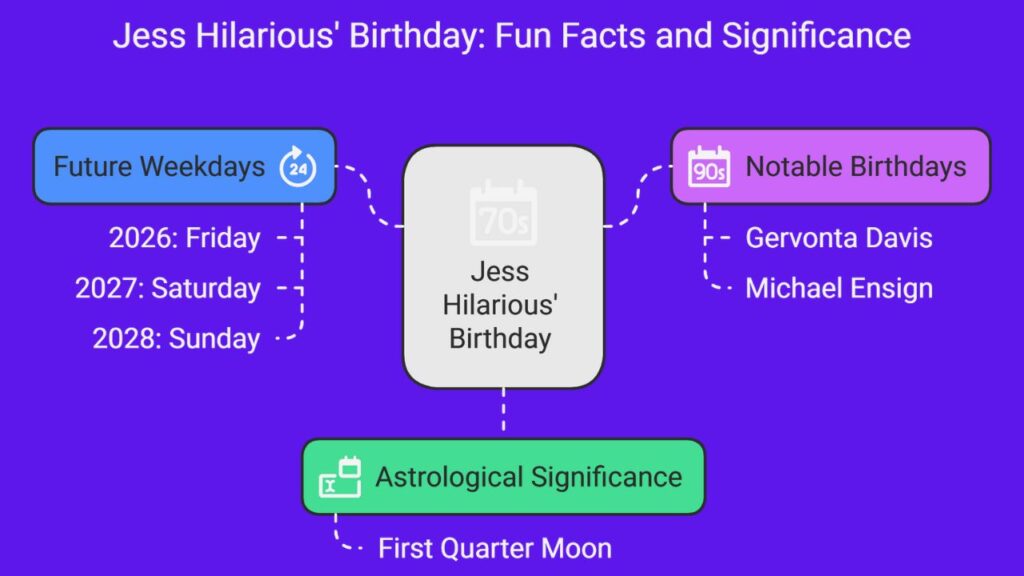 Jess Hilarious' Birthday: Fun Facts and Significance

Future Weekdays 24

2026: Friday

2027: Saturday

2028: Sunday

70s

Jess Hilarious' Birthday

90s Notable Birthdays

Gervonta Davis

Michael Ensign

Astrological Significance

First Quarter Moon